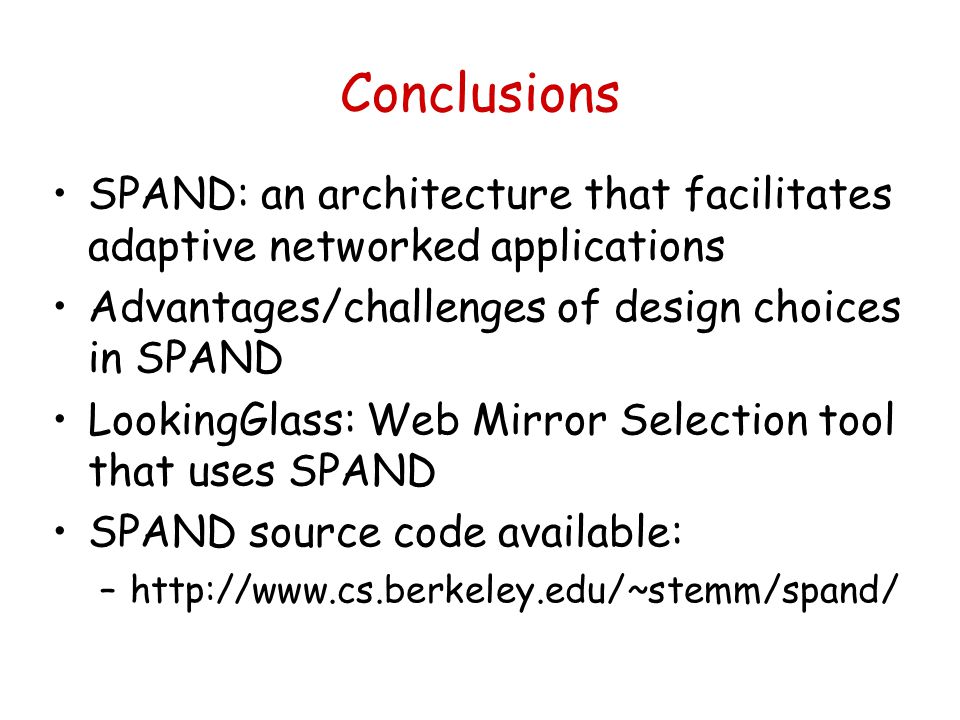 Conclusions

• SPAND: an architecture that facilitates adaptive networked applications
• Advantages/challenges of design choices in SPAND
• LookingGlass: Web Mirror Selection tool that uses SPAND
• SPAND source code available:
– http://www.cs.berkeley.edu/~stemm/spand/